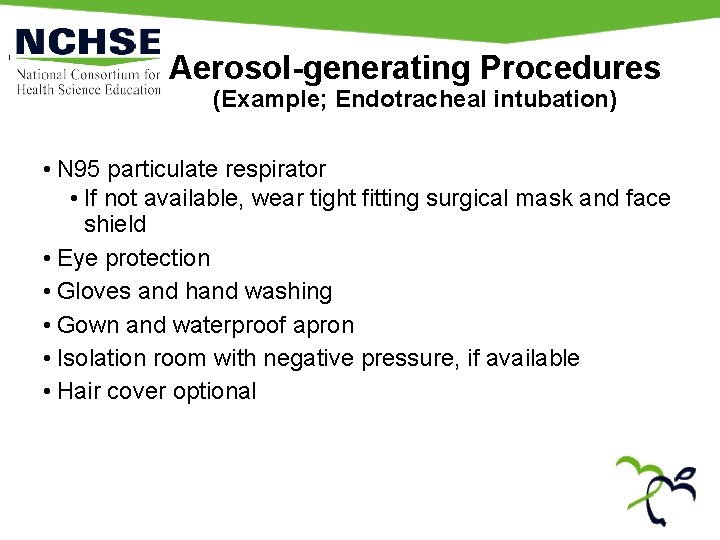 NCHSE
National Consortium for Health Science Education

Aerosol-generating Procedures
(Example; Endotracheal intubation)

• N95 particulate respirator
  • If not available, wear tight fitting surgical mask and face shield
• Eye protection
• Gloves and hand washing
• Gown and waterproof apron
• Isolation room with negative pressure, if available
• Hair cover optional